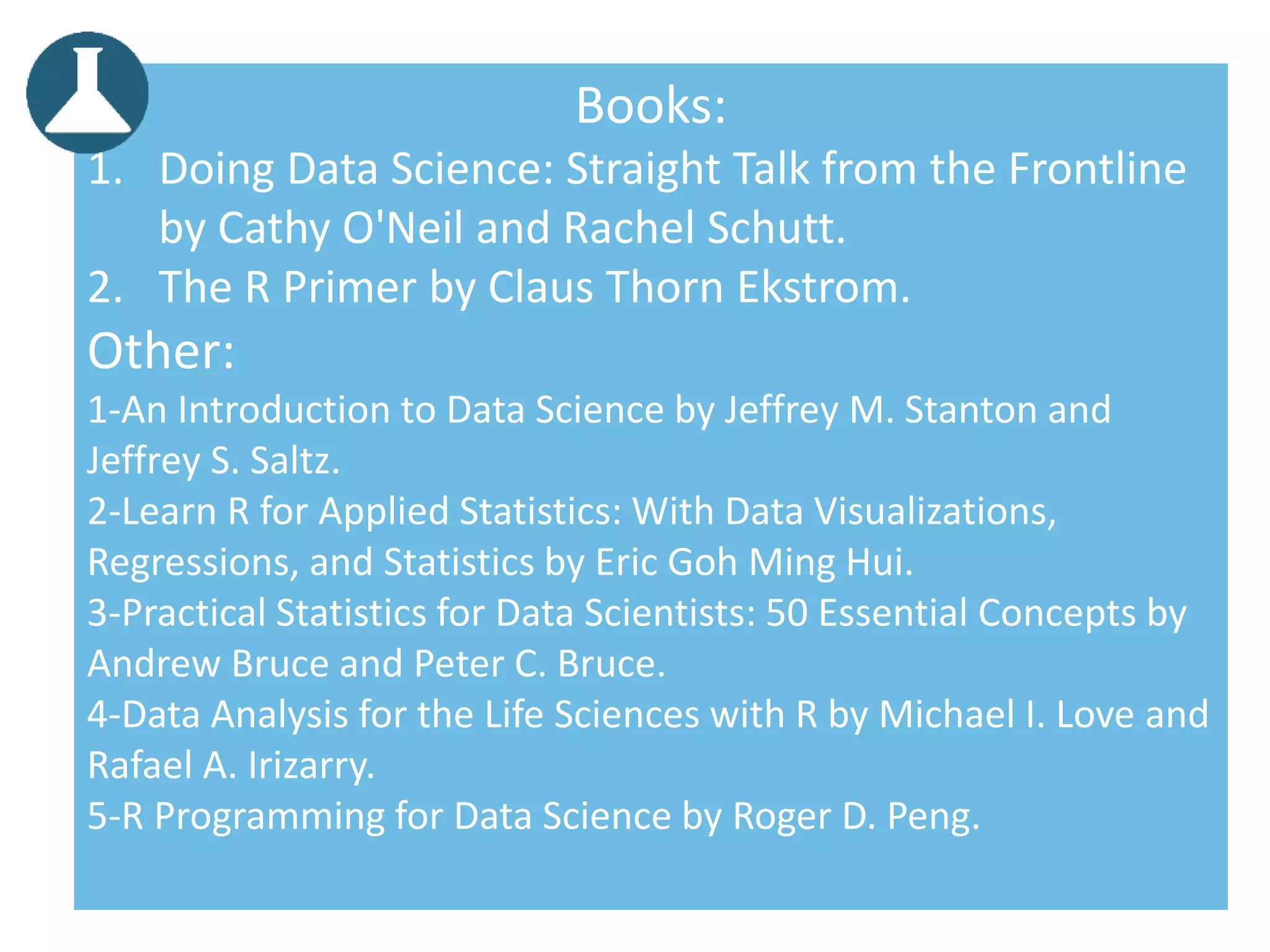 Books:

1. Doing Data Science: Straight Talk from the Frontline by Cathy O'Neil and Rachel Schutt.
2. The R Primer by Claus Thorn Ekstrom.

Other:

1-An Introduction to Data Science by Jeffrey M. Stanton and Jeffrey S. Saltz.
2-Learn R for Applied Statistics: With Data Visualizations, Regressions, and Statistics by Eric Goh Ming Hui.
3-Practical Statistics for Data Scientists: 50 Essential Concepts by Andrew Bruce and Peter C. Bruce.
4-Data Analysis for the Life Sciences with R by Michael I. Love and Rafael A. Irizarry.
5-R Programming for Data Science by Roger D. Peng.